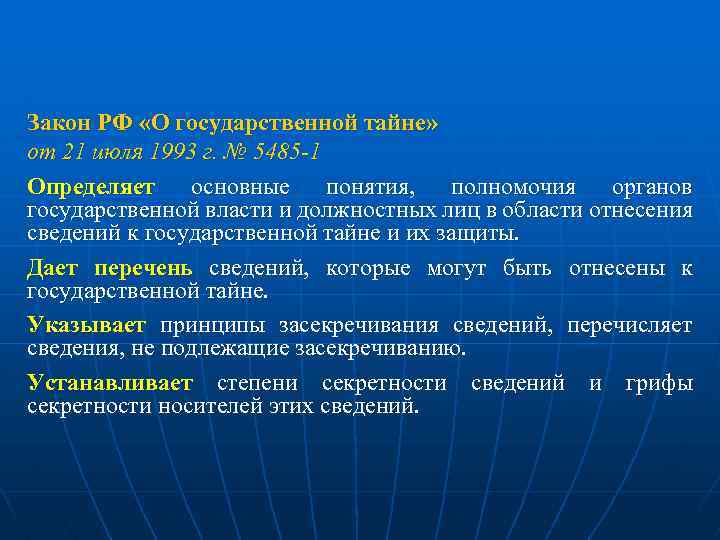 Закон РФ «О государственной тайне»
от 21 июля 1993 г. № 5485-1

Определяет основные понятия, полномочия органов государственной власти и должностных лиц в области отнесения сведений к государственной тайне и их защиты.

Дает перечень сведений, которые могут быть отнесены к государственной тайне.

Указывает принципы засекречивания сведений, перечисляет сведения, не подлежащие засекречиванию.

Устанавливает степени секретности сведений и грифы секретности носителей этих сведений.